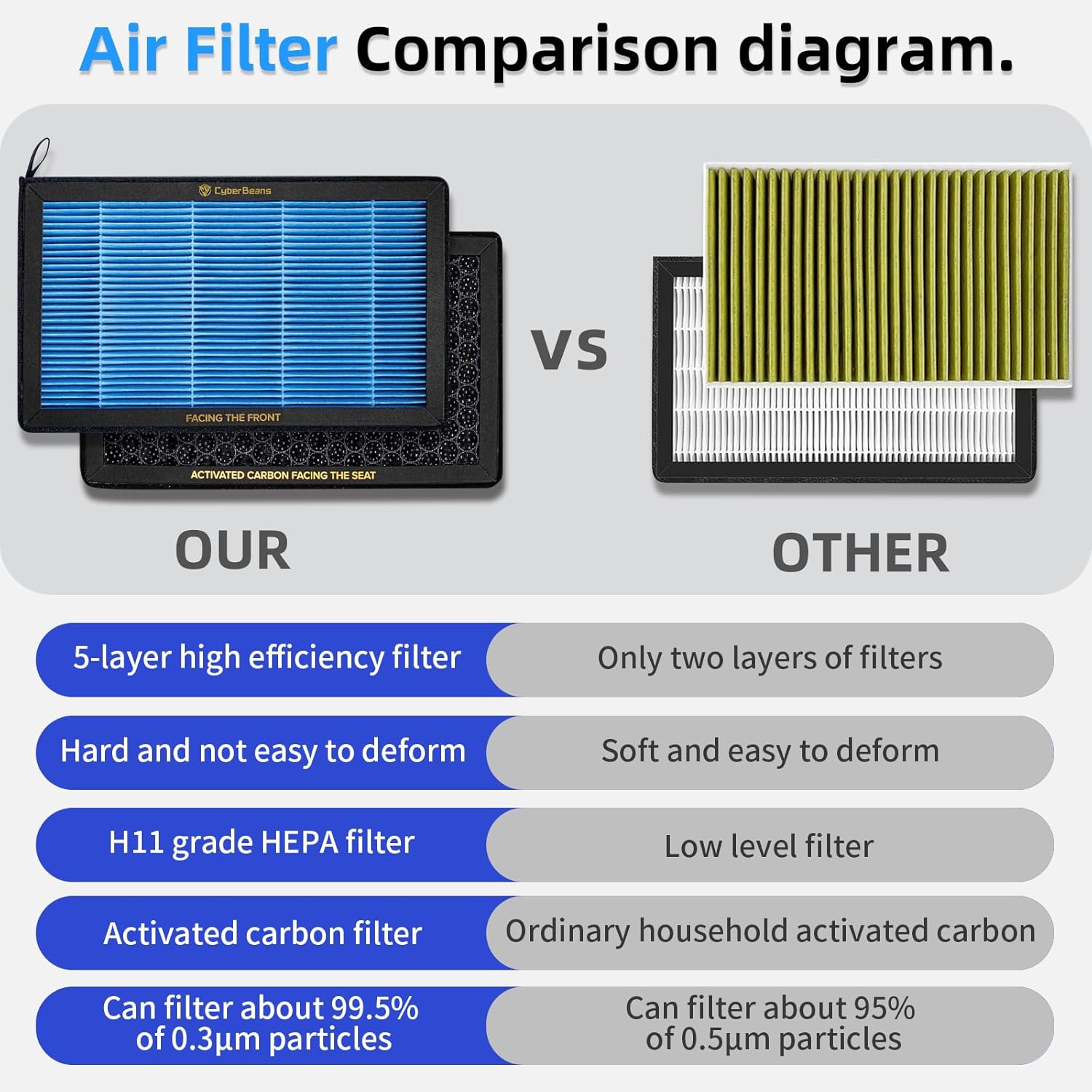 Air Filter Comparison diagram.

CyberBeans

FACING THE FRONT

ACTIVATED CARBON FACING THE SEAT

VS

OUR

OTHER

| 5-layer high efficiency filter | Only two layers of filters |
|---|---|
| Hard and not easy to deform | Soft and easy to deform |
| H11 grade HEPA filter | Low level filter |
| Activated carbon filter | Ordinary household activated carbon |
| Can filter about 99.5% of 0.3μm particles | Can filter about 95% of 0.5μm particles |